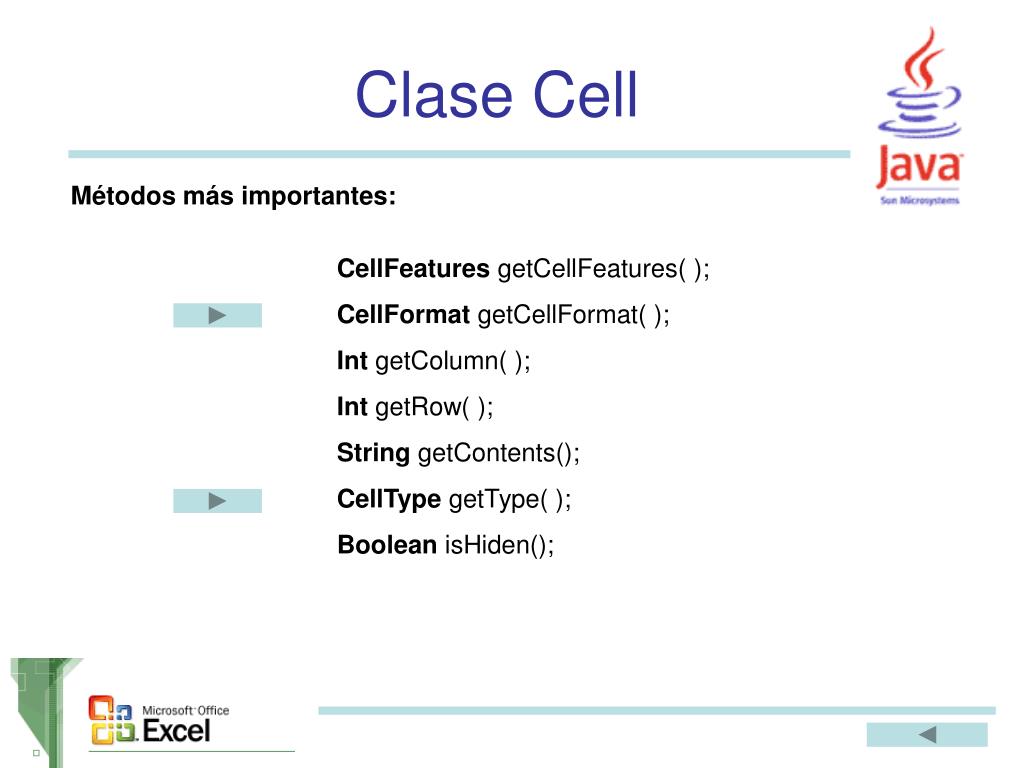 Clase Cell

Java
Sun Microsystems

Métodos más importantes:

CellFeatures getCellFeatures( );

CellFormat getCellFormat( );

Int getColumn( );

Int getRow( );

String getContents();

CellType getType( );

Boolean isHiden();

Microsoft Office
Excel